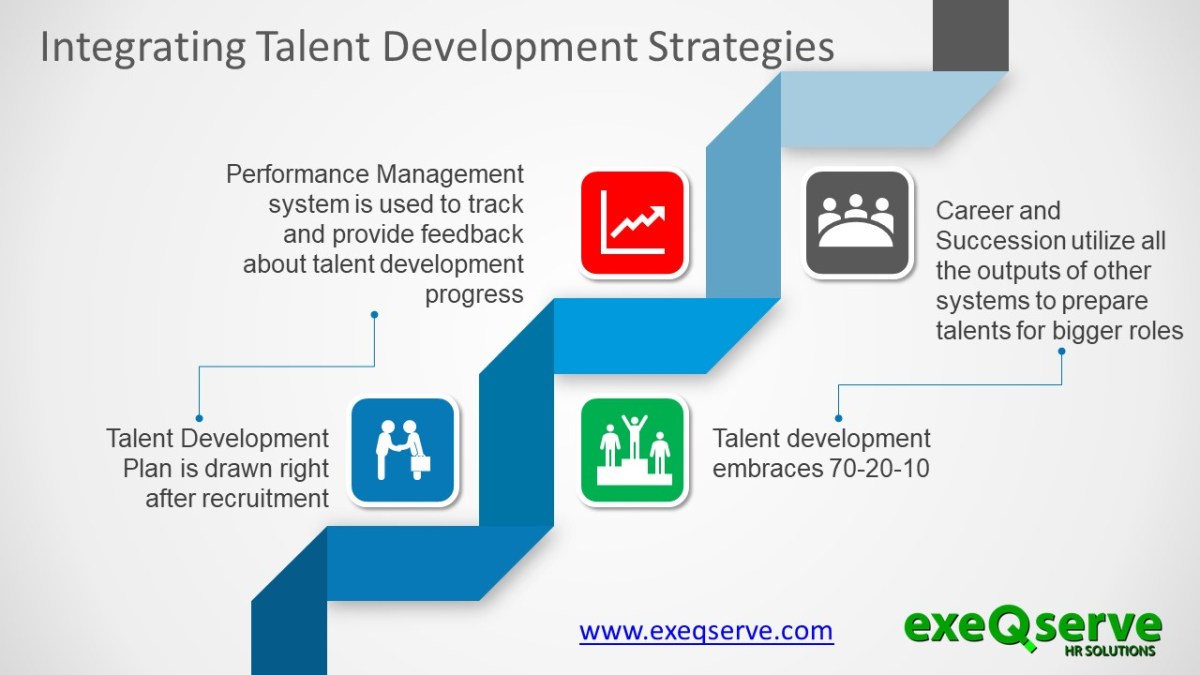 Integrating Talent Development Strategies

Performance Management system is used to track and provide feedback about talent development progress

Career and Succession utilize all the outputs of other systems to prepare talents for bigger roles

Talent Development Plan is drawn right after recruitment

Talent development embraces 70-20-10

www.exeqserve.com

exeQserve
HR SOLUTIONS